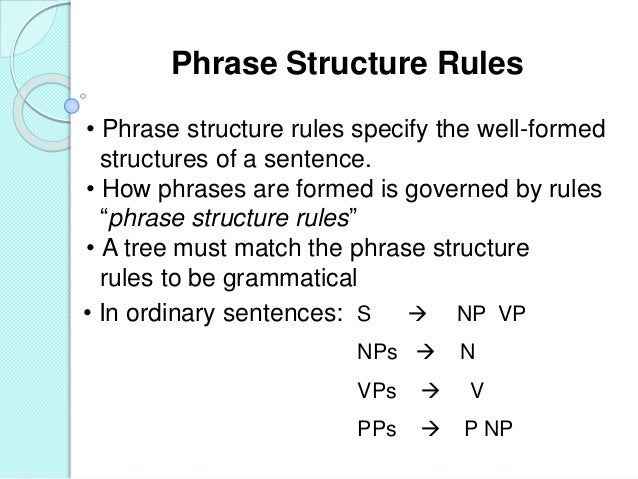 Phrase Structure Rules

• Phrase structure rules specify the well-formed structures of a sentence.
• How phrases are formed is governed by rules "phrase structure rules"
• A tree must match the phrase structure rules to be grammatical
• In ordinary sentences: S → NP VP

NPs → N

VPs → V

PPs → P NP